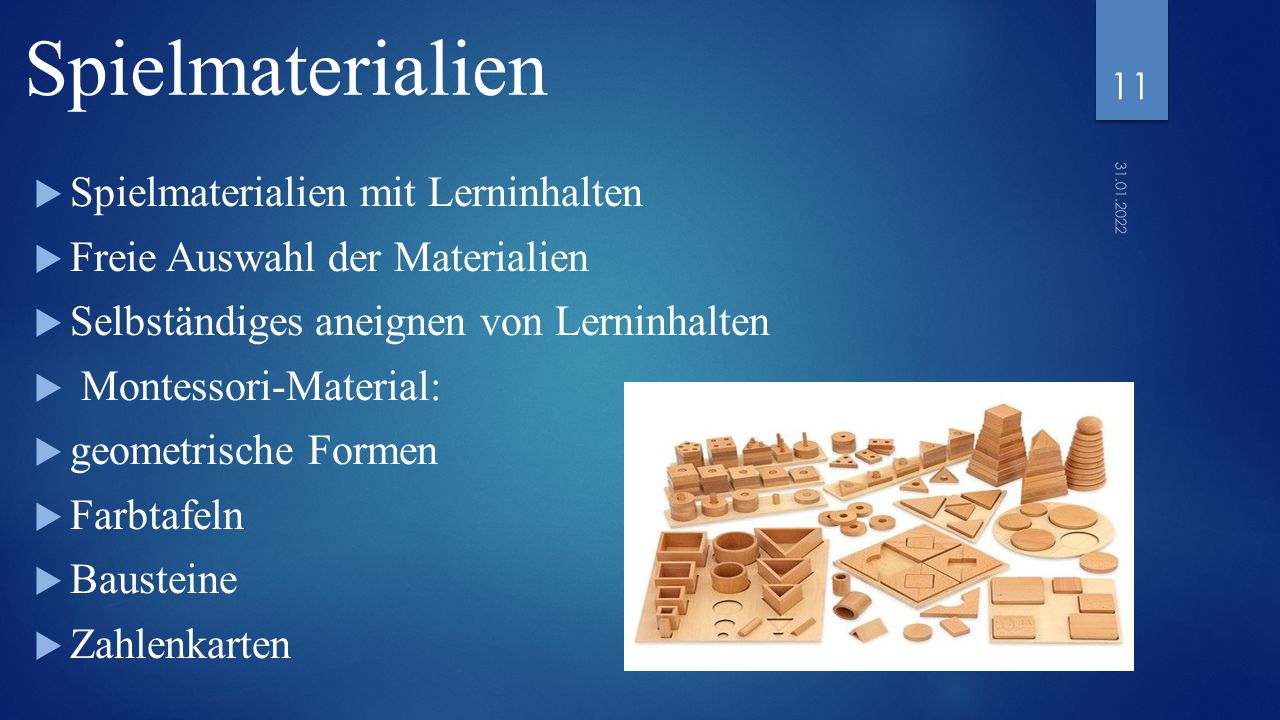 Spielmaterialien

11

31.01.2022

Spielmaterialien mit Lerninhalten

Freie Auswahl der Materialien

Selbständiges aneignen von Lerninhalten

Montessori-Material:

geometrische Formen

Farbtafeln

Bausteine

Zahlenkarten